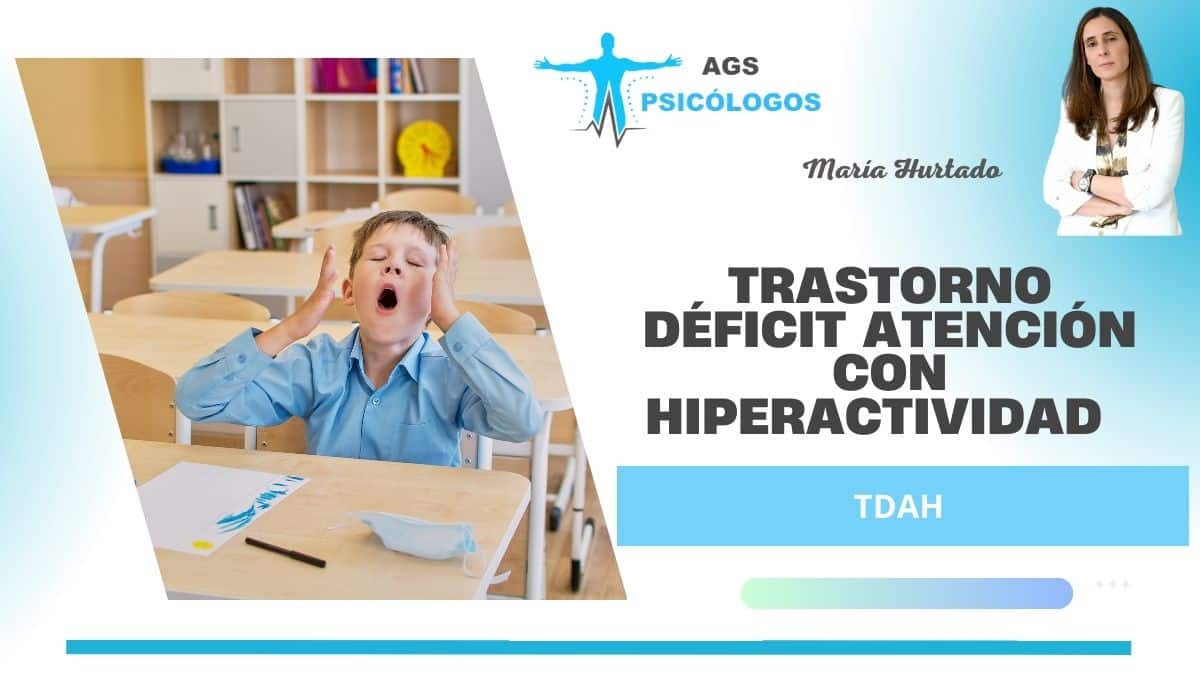 AGS
PSICÓLOGOS

María Hurtado

TRASTORNO DÉFICIT ATENCIÓN CON HIPERACTIVIDAD

TDAH